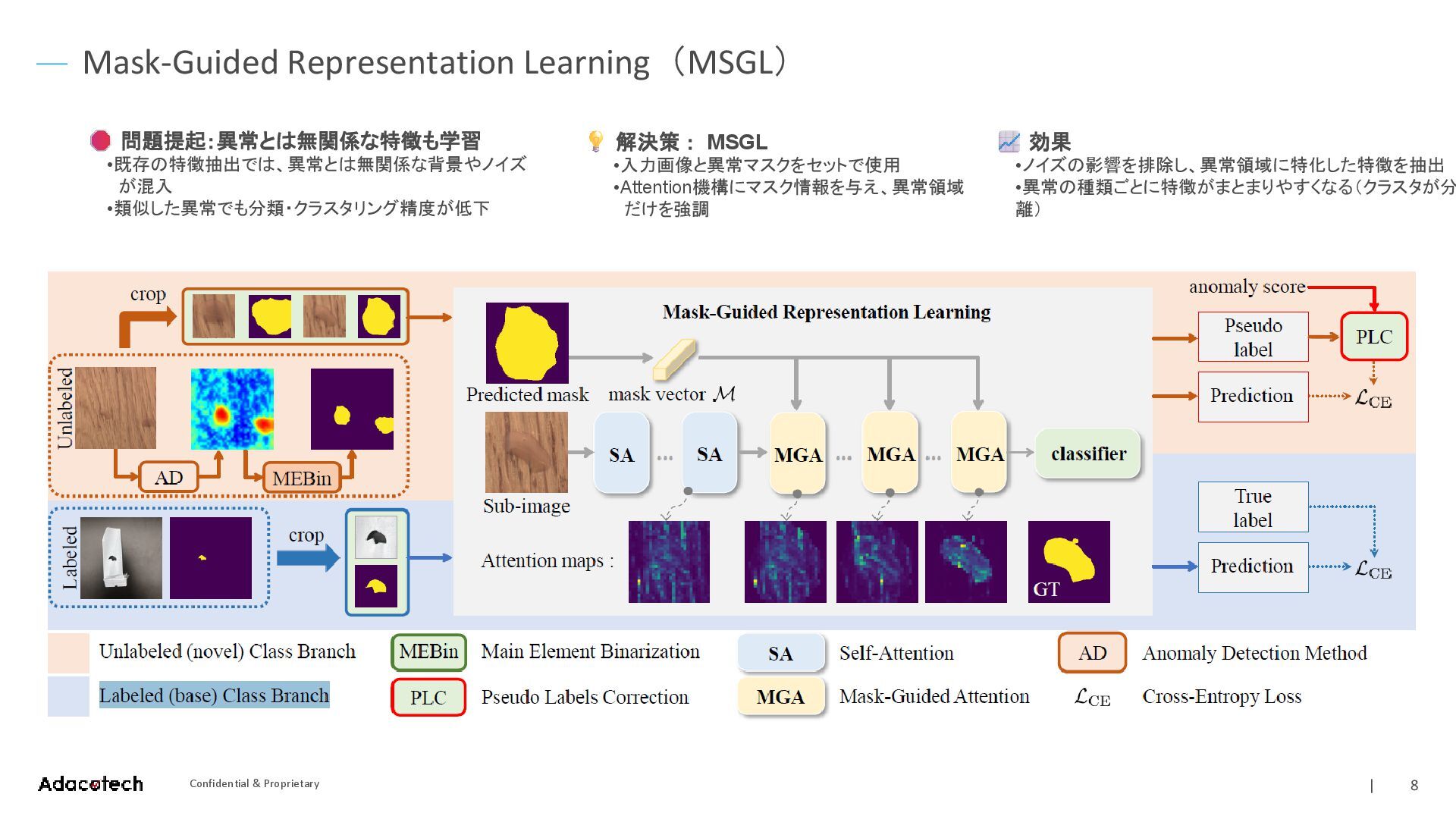 Mask-Guided Representation Learning（MSGL）

問題提起:異常とは無関係な特徴も学習
•既存の特徴抽出では、異常とは無関係な背景やノイズが混入
•類似した異常でも分類・クラスタリング精度が低下

解決策： MSGL
•入力画像と異常マスクをセットで使用
•Attention機構にマスク情報を与え、異常領域だけを強調

効果
•ノイズの影響を排除し、異常領域に特化した特徴を抽出
•異常の種類ごとに特徴がまとまりやすくなる（クラスタが分離）

crop

Unlabeled

AD

MEBin

Labeled

crop

Mask-Guided Representation Learning

Predicted mask

mask vector $\mathcal{M}$

Sub-image

SA ... SA MGA ... MGA ... MGA classifier

Attention maps :

GT

anomaly score

Pseudo label

PLC

Prediction $\mathcal{L}_{CE}$

True label

Prediction $\mathcal{L}_{CE}$

Unlabeled (novel) Class Branch

Labeled (base) Class Branch

MEBin Main Element Binarization

PLC Pseudo Labels Correction

SA Self-Attention

MGA Mask-Guided Attention

AD Anomaly Detection Method

$\mathcal{L}_{CE}$ Cross-Entropy Loss

Adacotech

Confidential & Proprietary

| 8